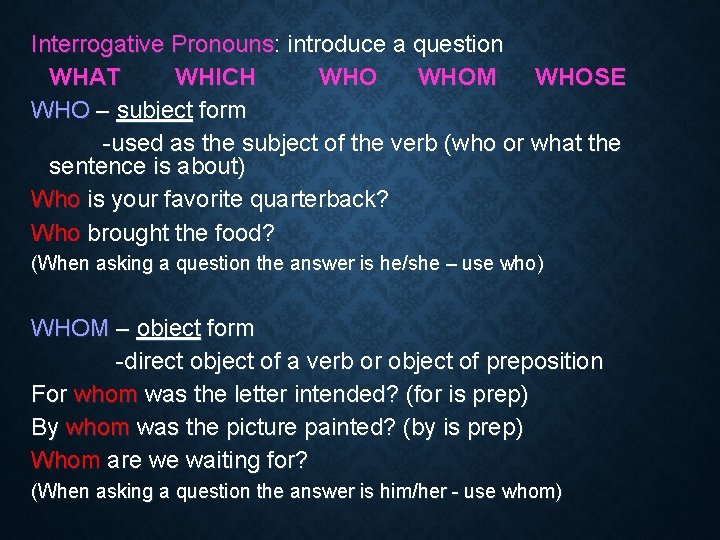 Interrogative Pronouns: introduce a question

WHAT WHICH WHO WHOM WHOSE

WHO – subject form

-used as the subject of the verb (who or what the sentence is about)

Who is your favorite quarterback?

Who brought the food?

(When asking a question the answer is he/she – use who)

WHOM – object form

-direct object of a verb or object of preposition

For whom was the letter intended? (for is prep)

By whom was the picture painted? (by is prep)

Whom are we waiting for?

(When asking a question the answer is him/her - use whom)